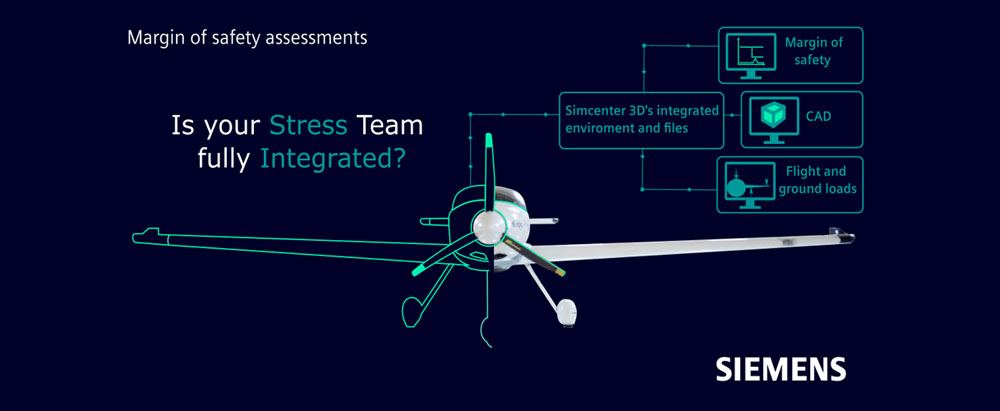 Margin of safety assessments

Is your Stress Team fully Integrated?

Simcenter 3D's integrated enviroment and files

Margin of safety

CAD

Flight and ground loads

SIEMENS